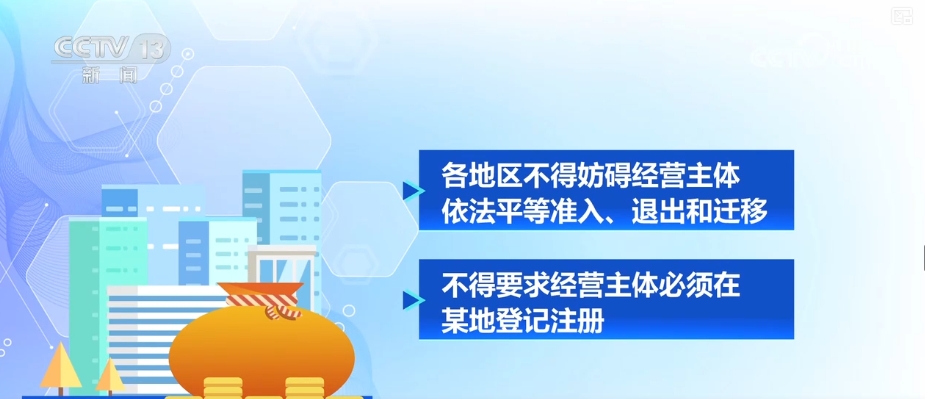 CCTV 13
新闻

各地区不得妨碍经营主体依法平等准入、退出和迁移

不得要求经营主体必须在某地登记注册